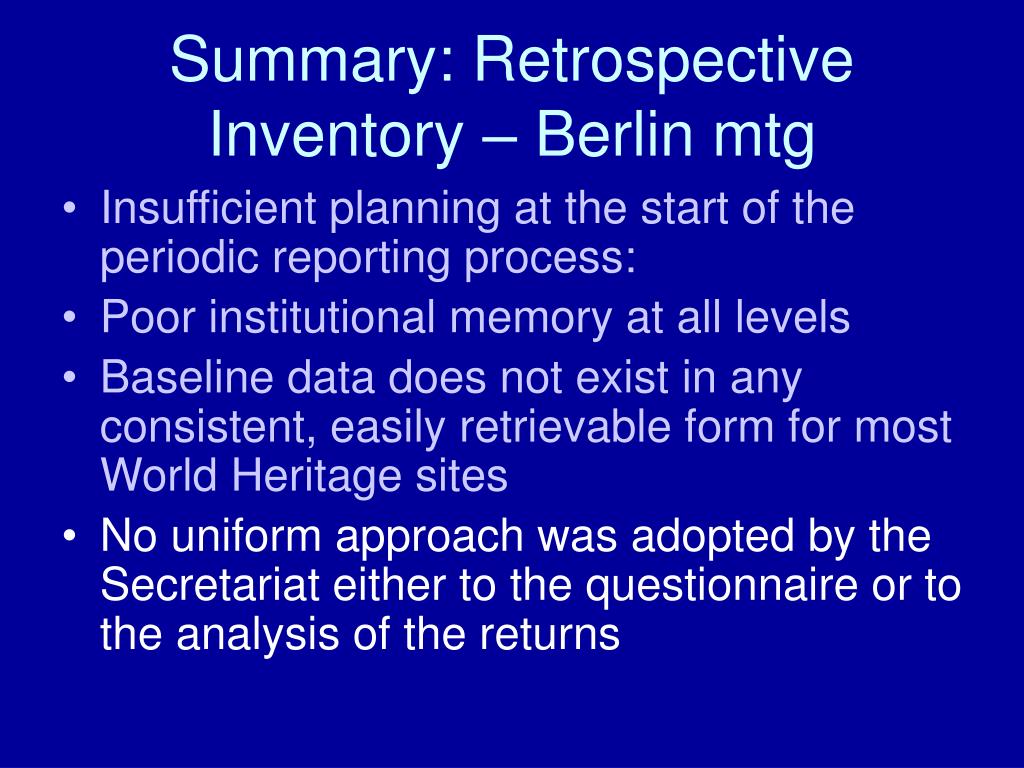 Summary: Retrospective Inventory – Berlin mtg

• Insufficient planning at the start of the periodic reporting process:
• Poor institutional memory at all levels
• Baseline data does not exist in any consistent, easily retrievable form for most World Heritage sites
• No uniform approach was adopted by the Secretariat either to the questionnaire or to the analysis of the returns